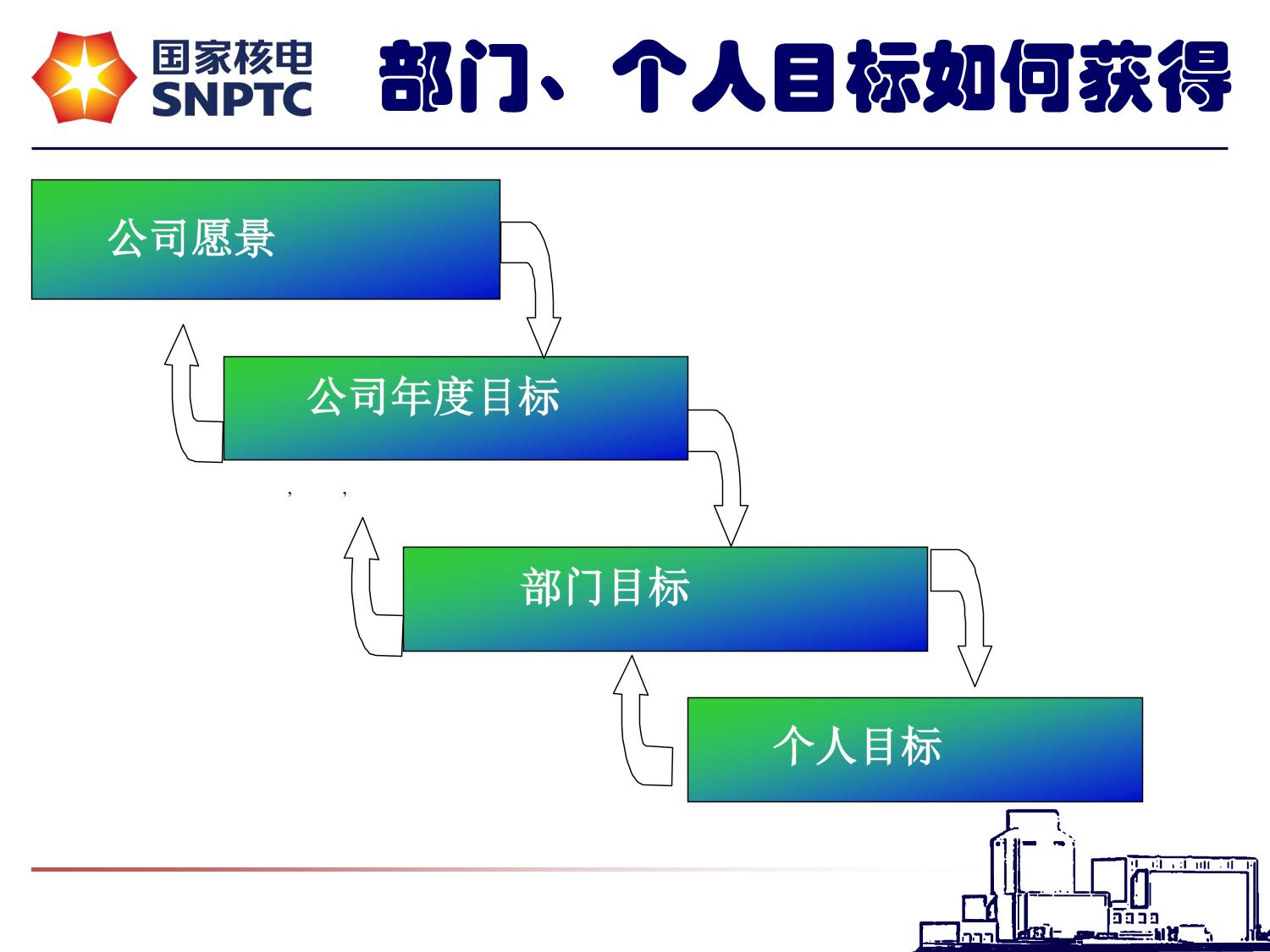 国家核电
SNPTC

部门、个人目标如何获得

公司愿景

公司年度目标

，　，

部门目标

个人目标